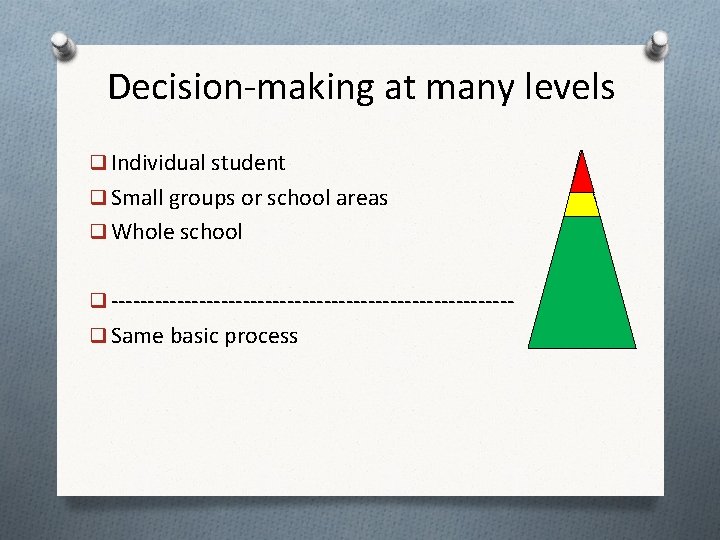 Decision-making at many levels

❑ Individual student
❑ Small groups or school areas
❑ Whole school

❑ -------------------------------------------------------
❑ Same basic process